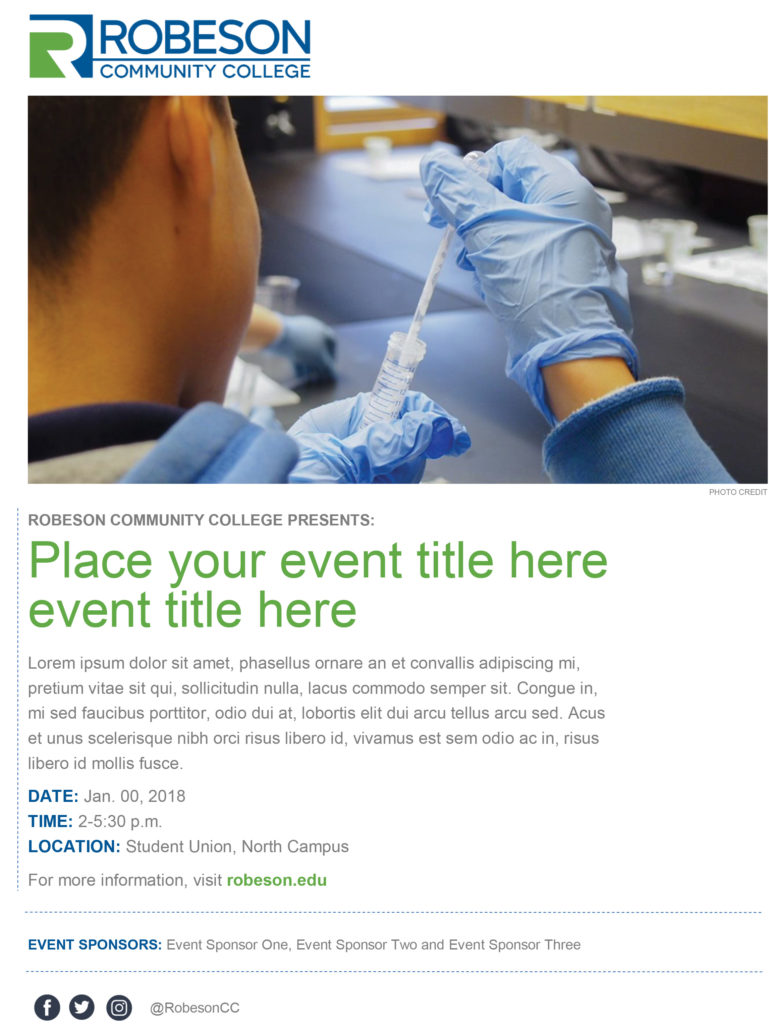 ROBESON
COMMUNITY COLLEGE

PHOTO CREDIT

ROBESON COMMUNITY COLLEGE PRESENTS:

Place your event title here event title here

Lorem ipsum dolor sit amet, phasellus ornare an et convallis adipiscing mi, pretium vitae sit qui, sollicitudin nulla, lacus commodo semper sit. Congue in, mi sed faucibus porttitor, odio dui at, lobortis elit dui arcu tellus arcu sed. Acus et unus scelerisque nibh orci risus libero id, vivamus est sem odio ac in, risus libero id mollis fusce.

DATE: Jan. 00, 2018
TIME: 2-5:30 p.m.
LOCATION: Student Union, North Campus

For more information, visit robeson.edu

EVENT SPONSORS: Event Sponsor One, Event Sponsor Two and Event Sponsor Three

@RobesonCC